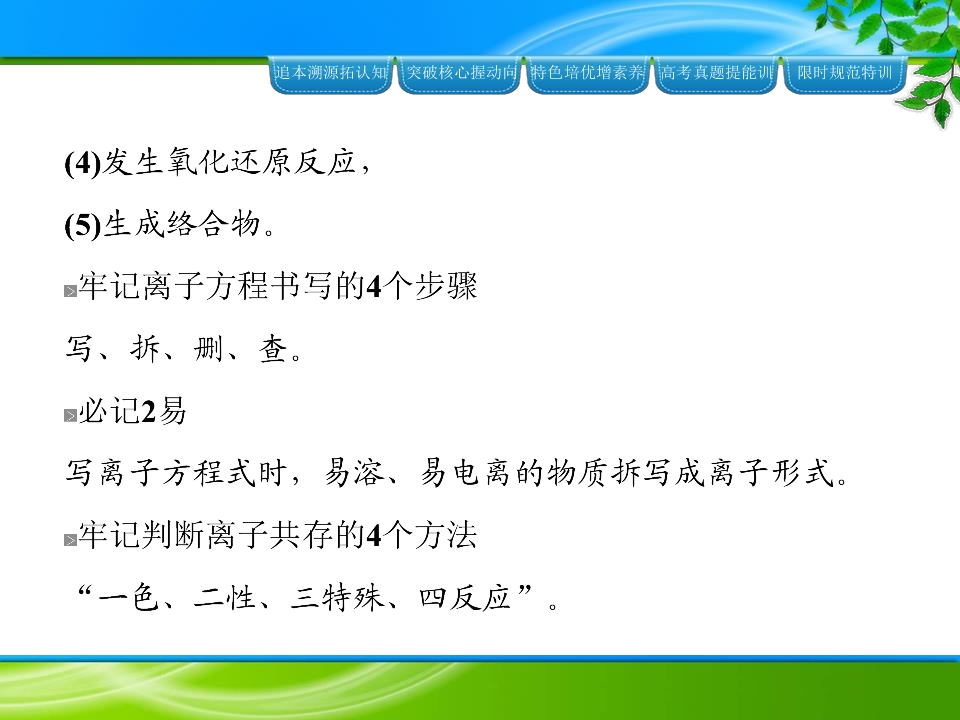 追本溯源拓认知 突破核心握动向 特色培优增素养 高考真题提能训 限时规范特训

(4)发生氧化还原反应，

(5)生成络合物。

牢记离子方程书写的4个步骤

写、拆、删、查。

必记2易

写离子方程式时，易溶、易电离的物质拆写成离子形式。

牢记判断离子共存的4个方法

“一色、二性、三特殊、四反应”。